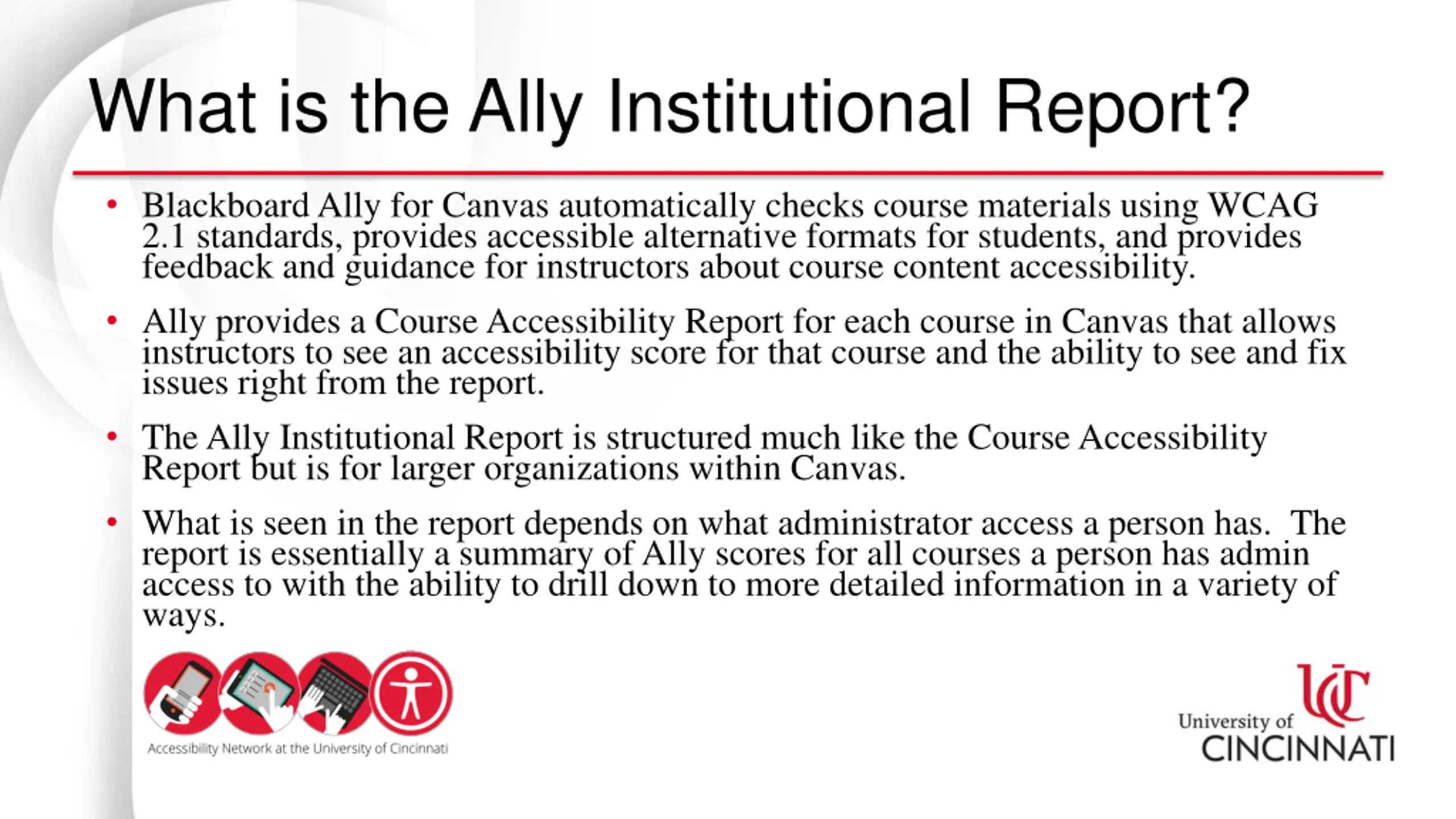 What is the Ally Institutional Report?

• Blackboard Ally for Canvas automatically checks course materials using WCAG 2.1 standards, provides accessible alternative formats for students, and provides feedback and guidance for instructors about course content accessibility.

• Ally provides a Course Accessibility Report for each course in Canvas that allows instructors to see an accessibility score for that course and the ability to see and fix issues right from the report.

• The Ally Institutional Report is structured much like the Course Accessibility Report but is for larger organizations within Canvas.

• What is seen in the report depends on what administrator access a person has. The report is essentially a summary of Ally scores for all courses a person has admin access to with the ability to drill down to more detailed information in a variety of ways.

Accessibility Network at the University of Cincinnati

UC University of CINCINNATI